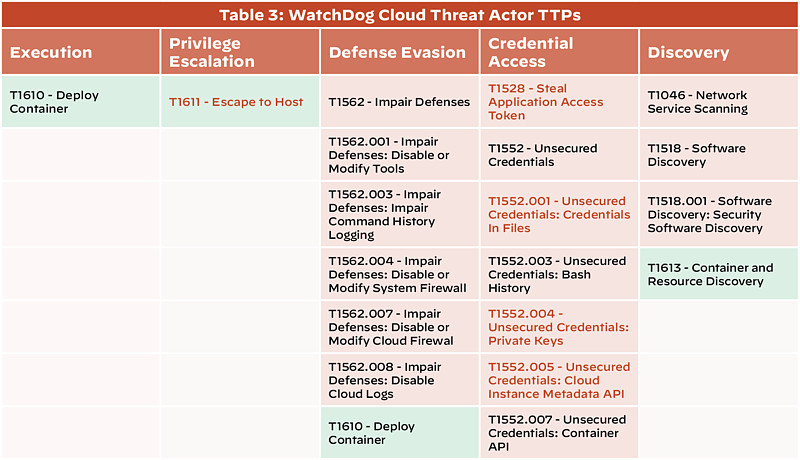 Table 3: WatchDog Cloud Threat Actor TTPs

| Execution | Privilege Escalation | Defense Evasion | Credential Access | Discovery |
|---|---|---|---|---|
| T1610 - Deploy Container | T1611 - Escape to Host | T1562 - Impair Defenses | T1528 - Steal Application Access Token | T1046 - Network Service Scanning |
| | | T1562.001 - Impair Defenses: Disable or Modify Tools | T1552 - Unsecured Credentials | T1518 - Software Discovery |
| | | T1562.003 - Impair Defenses: Impair Command History Logging | T1552.001 - Unsecured Credentials: Credentials In Files | T1518.001 - Software Discovery: Security Software Discovery |
| | | T1562.004 - Impair Defenses: Disable or Modify System Firewall | T1552.003 - Unsecured Credentials: Bash History | T1613 - Container and Resource Discovery |
| | | T1562.007 - Impair Defenses: Disable or Modify Cloud Firewal | T1552.004 - Unsecured Credentials: Private Keys | |
| | | T1562.008 - Impair Defenses: Disable Cloud Logs | T1552.005 - Unsecured Credentials: Cloud Instance Metadata API | |
| | | T1610 - Deploy Container | T1552.007 - Unsecured Credentials: Container API | |